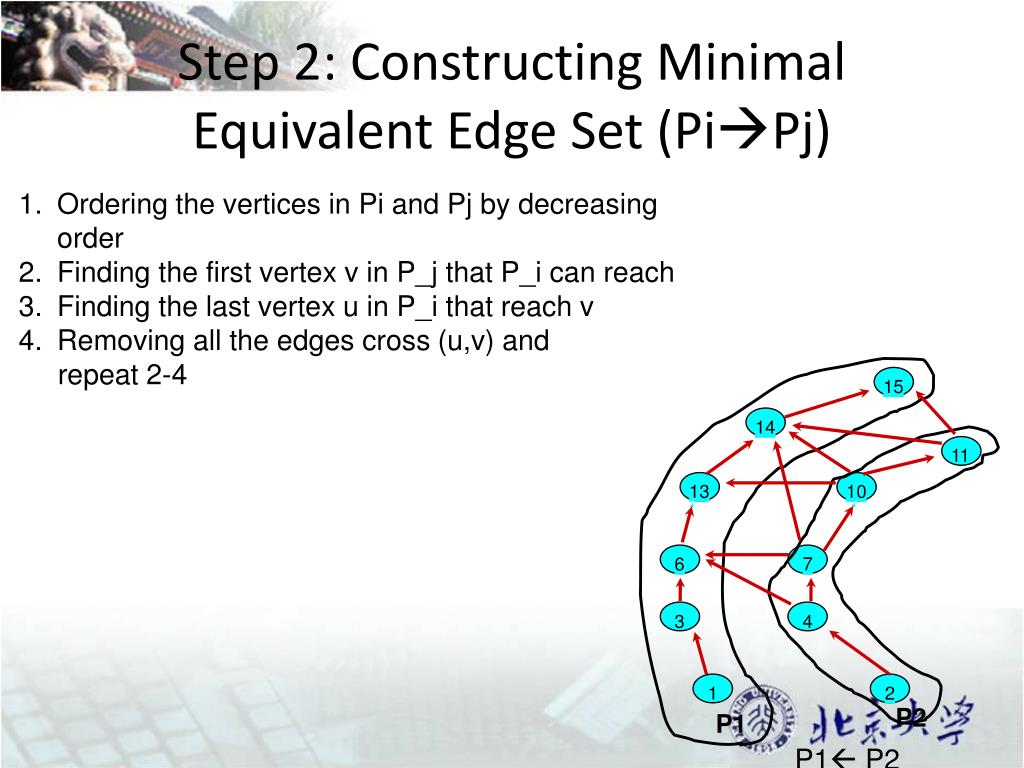 Step 2: Constructing Minimal Equivalent Edge Set (Pi→Pj)

1. Ordering the vertices in Pi and Pj by decreasing order
2. Finding the first vertex v in P_j that P_i can reach
3. Finding the last vertex u in P_i that reach v
4. Removing all the edges cross (u,v) and repeat 2-4

15
14
11
13
10
6
7
3
4
1
2
P1
P2
北京大学
P1← P2